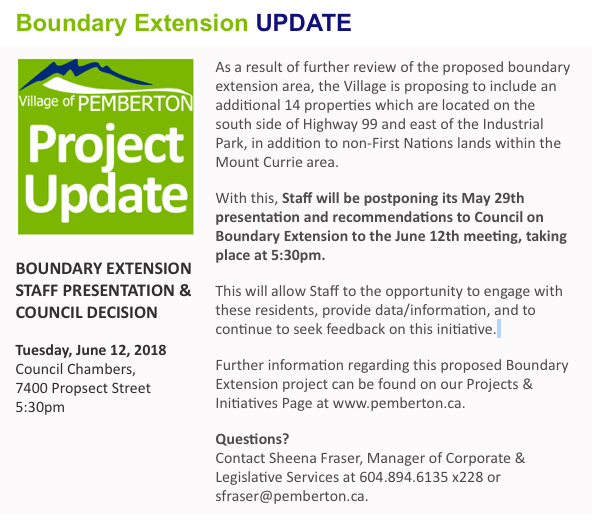 Boundary Extension UPDATE

Village of PEMBERTON
Project Update

BOUNDARY EXTENSION STAFF PRESENTATION & COUNCIL DECISION

Tuesday, June 12, 2018
Council Chambers,
7400 Propsect Street
5:30pm

As a result of further review of the proposed boundary extension area, the Village is proposing to include an additional 14 properties which are located on the south side of Highway 99 and east of the Industrial Park, in addition to non-First Nations lands within the Mount Currie area.

With this, Staff will be postponing its May 29th presentation and recommendations to Council on Boundary Extension to the June 12th meeting, taking place at 5:30pm.

This will allow Staff to the opportunity to engage with these residents, provide data/information, and to continue to seek feedback on this initiative.

Further information regarding this proposed Boundary Extension project can be found on our Projects & Initiatives Page at www.pemberton.ca.

Questions?
Contact Sheena Fraser, Manager of Corporate & Legislative Services at 604.894.6135 x228 or sfraser@pemberton.ca.